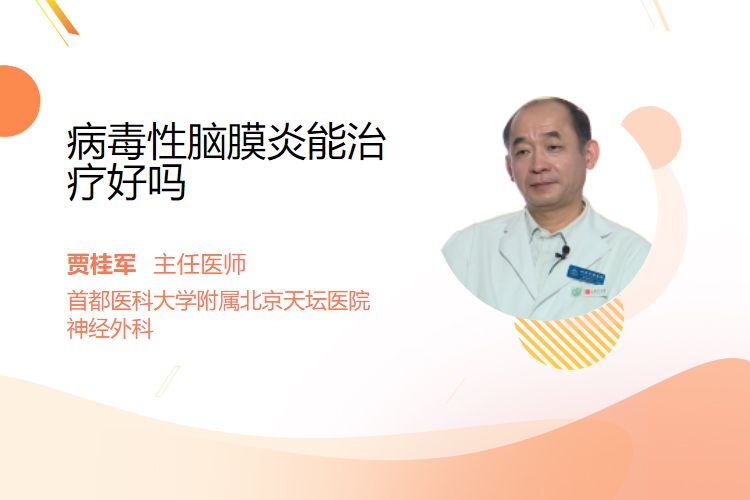 病毒性脑膜炎能治疗好吗

贾桂军 主任医师
首都医科大学附属北京天坛医院
神经外科